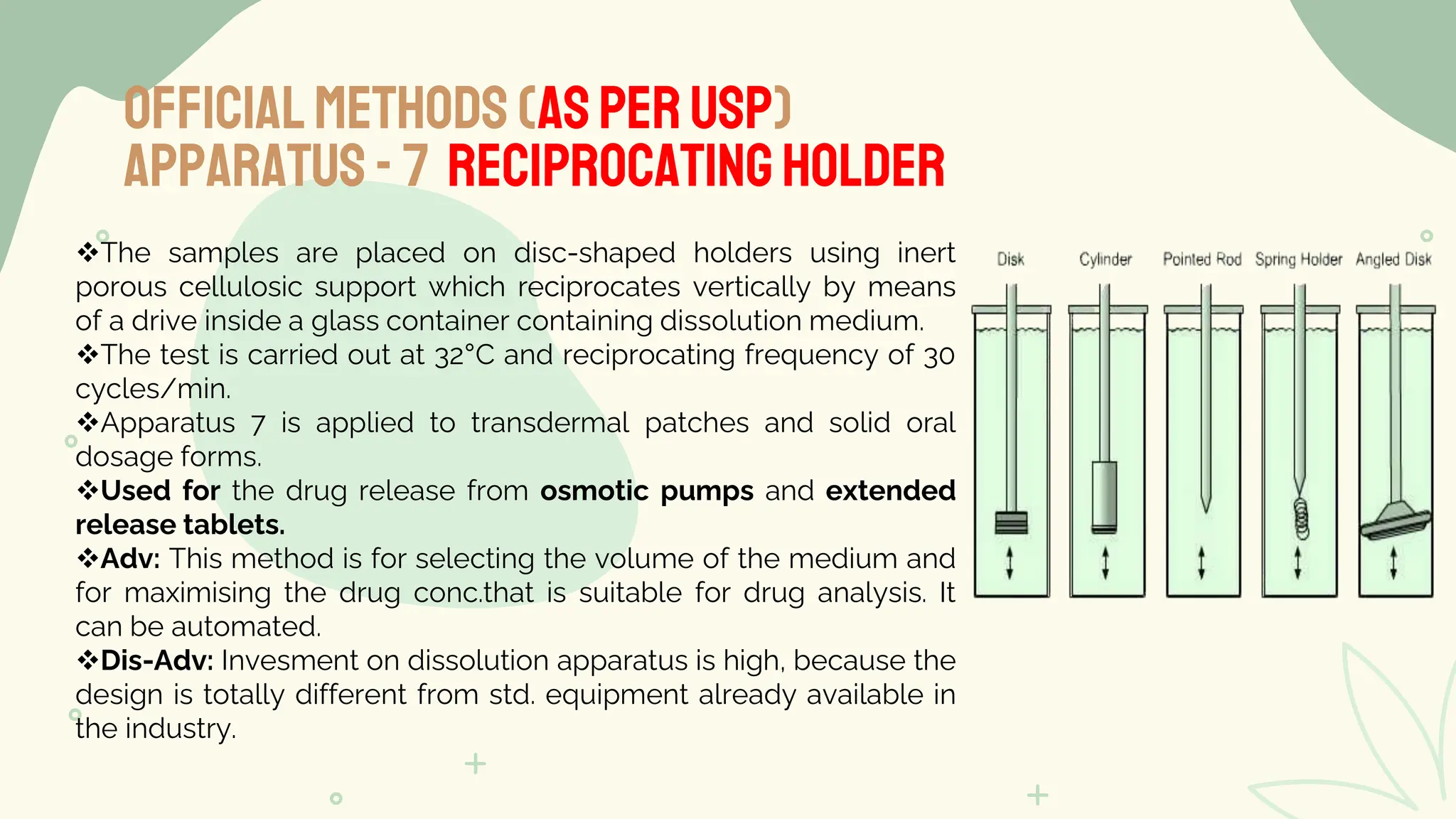 OFFICIAL METHODS (AS PER USP)
APPARATUS - 7 RECIPROCATING HOLDER

❖The samples are placed on disc-shaped holders using inert porous cellulosic support which reciprocates vertically by means of a drive inside a glass container containing dissolution medium.
❖The test is carried out at 32°C and reciprocating frequency of 30 cycles/min.
❖Apparatus 7 is applied to transdermal patches and solid oral dosage forms.
❖Used for the drug release from osmotic pumps and extended release tablets.
❖Adv: This method is for selecting the volume of the medium and for maximising the drug conc.that is suitable for drug analysis. It can be automated.
❖Dis-Adv: Invesment on dissolution apparatus is high, because the design is totally different from std. equipment already available in the industry.

Disk
Cylinder
Pointed Rod
Spring Holder
Angled Disk